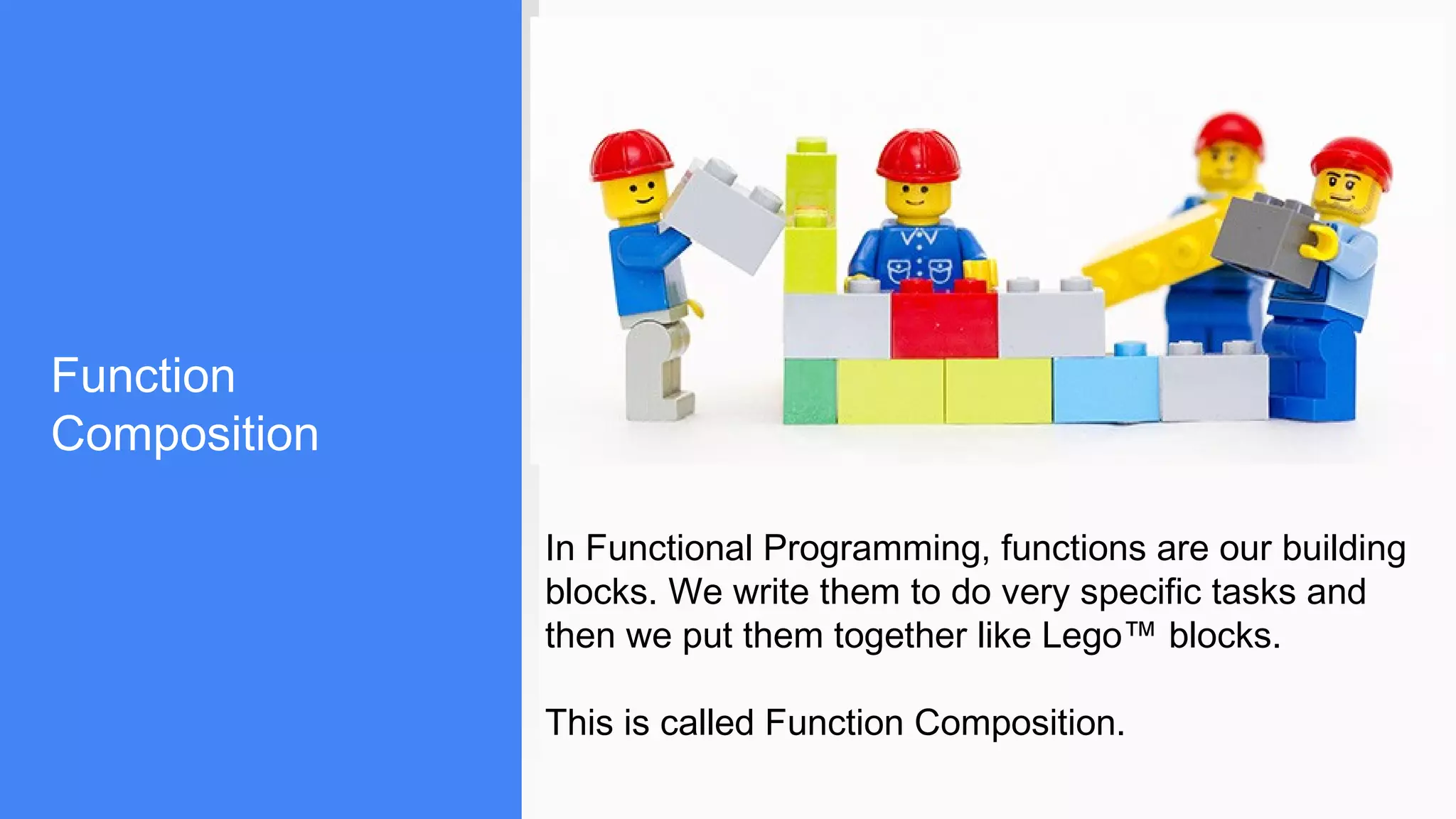 Function Composition

In Functional Programming, functions are our building blocks. We write them to do very specific tasks and then we put them together like Lego™ blocks.

This is called Function Composition.